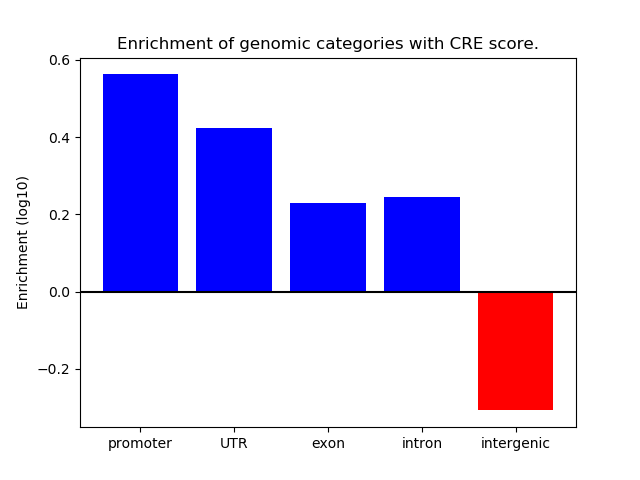 Enrichment of genomic categories with CRE score.

Enrichment (log10)

0.6
0.4
0.2
0.0
−0.2

promoter
UTR
exon
intron
intergenic